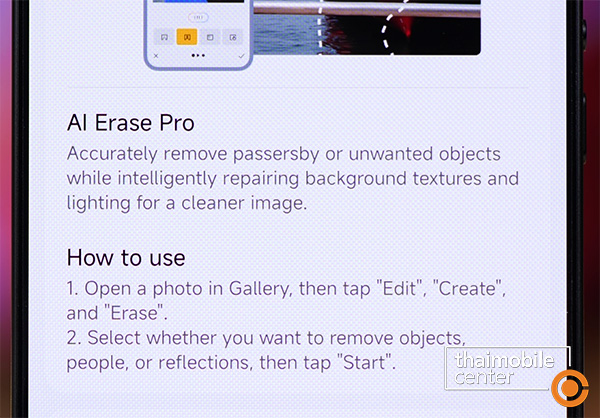 AI Erase Pro
Accurately remove passersby or unwanted objects while intelligently repairing background textures and lighting for a cleaner image.

How to use
1. Open a photo in Gallery, then tap "Edit", "Create", and "Erase".
2. Select whether you want to remove objects, people, or reflections, then tap "Start".

thaimobile center